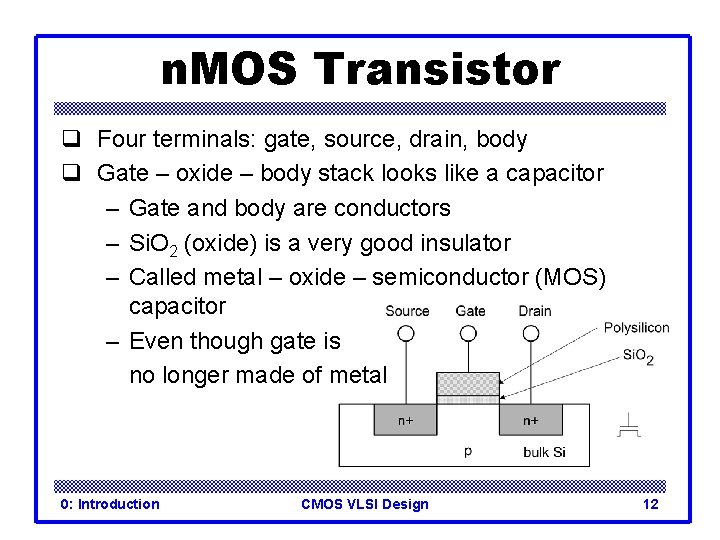 nMOS Transistor

❑ Four terminals: gate, source, drain, body

❑ Gate – oxide – body stack looks like a capacitor

– Gate and body are conductors

– $SiO_2$ (oxide) is a very good insulator

– Called metal – oxide – semiconductor (MOS) capacitor

– Even though gate is no longer made of metal

Source Gate Drain

Polysilicon

$SiO_2$

n+ n+

p bulk Si

0: Introduction CMOS VLSI Design 12